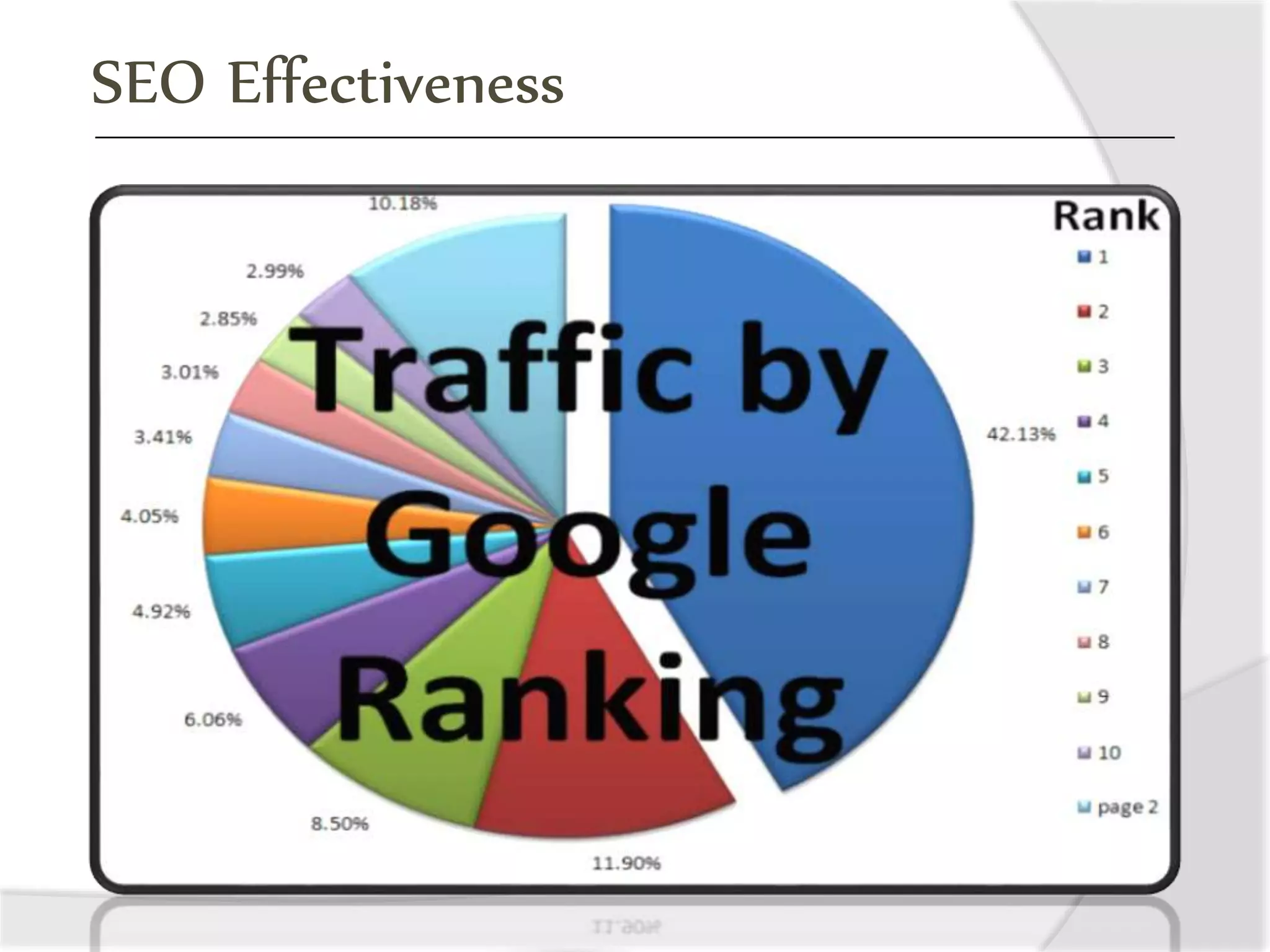 SEO Effectiveness

Traffic by Google Ranking

10.18%

2.99%

2.85%

3.01%

3.41%

4.05%

4.92%

6.06%

8.50%

11.90%

42.13%

Rank
1
2
3
4
5
6
7
8
9
10
page 2